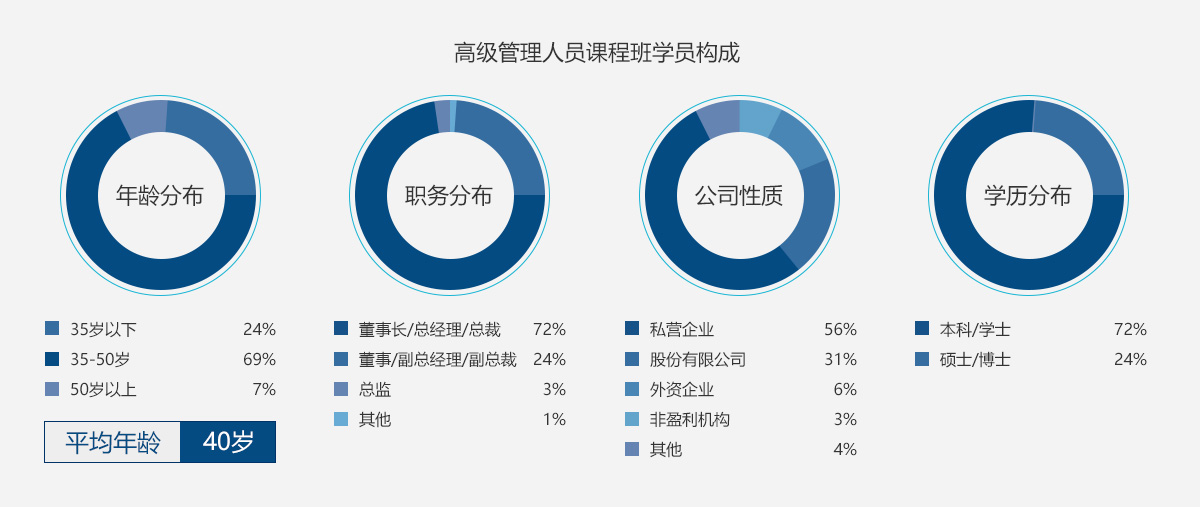 高级管理人员课程班学员构成

年龄分布

35岁以下 24%
35-50岁 69%
50岁以上 7%

平均年龄 40岁

职务分布

董事长/总经理/总裁 72%
董事/副总经理/副总裁 24%
总监 3%
其他 1%

公司性质

私营企业 56%
股份有限公司 31%
外资企业 6%
非盈利机构 3%
其他 4%

学历分布

本科/学士 72%
硕士/博士 24%